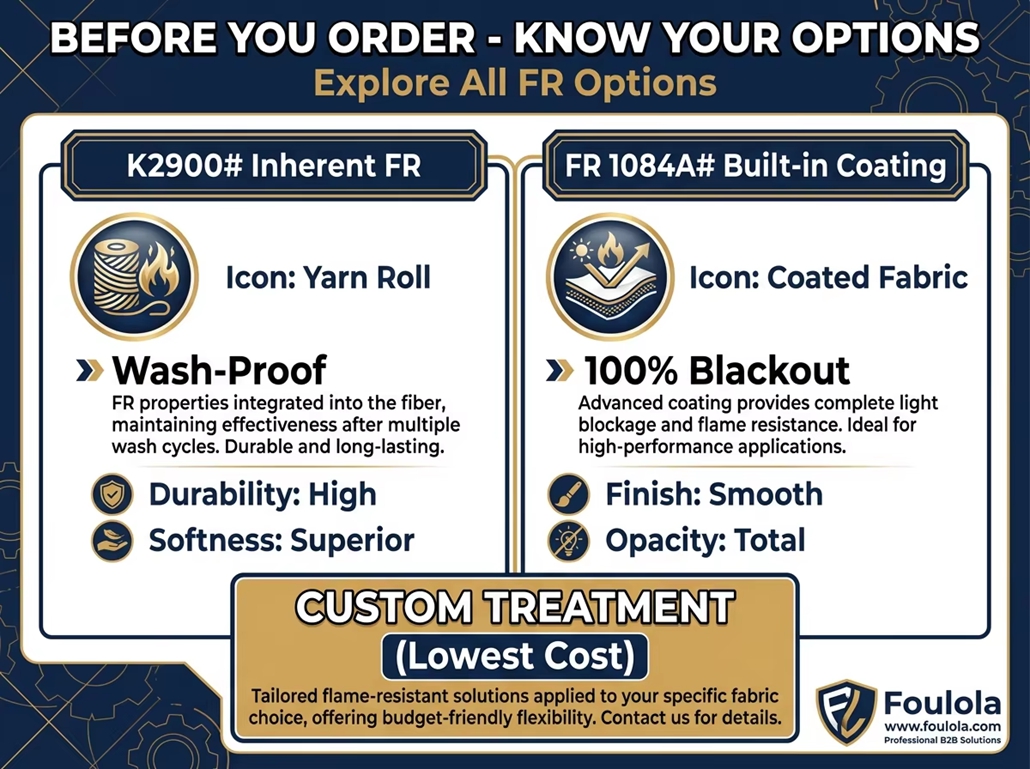 BEFORE YOU ORDER - KNOW YOUR OPTIONS
Explore All FR Options

K2900# Inherent FR

Icon: Yarn Roll

Wash-Proof
FR properties integrated into the fiber, maintaining effectiveness after multiple wash cycles. Durable and long-lasting.

Durability: High
Softness: Superior

FR 1084A# Built-in Coating

Icon: Coated Fabric

100% Blackout
Advanced coating provides complete light blockage and flame resistance. Ideal for high-performance applications.

Finish: Smooth
Opacity: Total

CUSTOM TREATMENT
(Lowest Cost)
Tailored flame-resistant solutions applied to your specific fabric choice, offering budget-friendly flexibility. Contact us for details.

FL
Foulola
www.foulola.com
Professional B2B Solutions